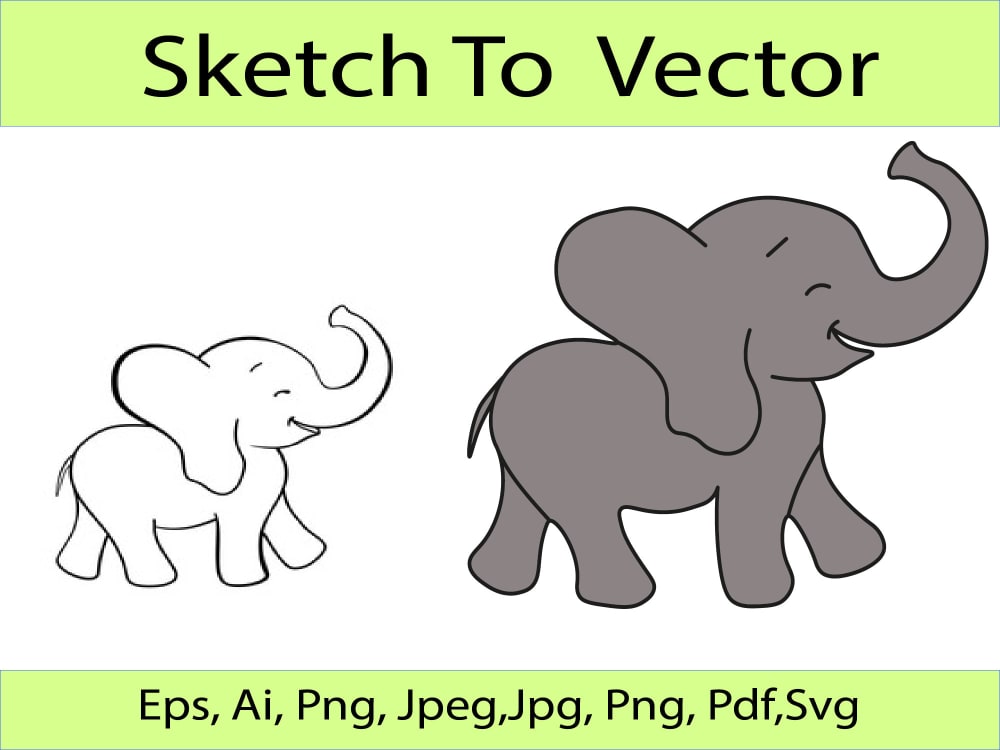 Sketch To Vector

Eps, Ai, Png, Jpeg,Jpg, Png, Pdf,Svg